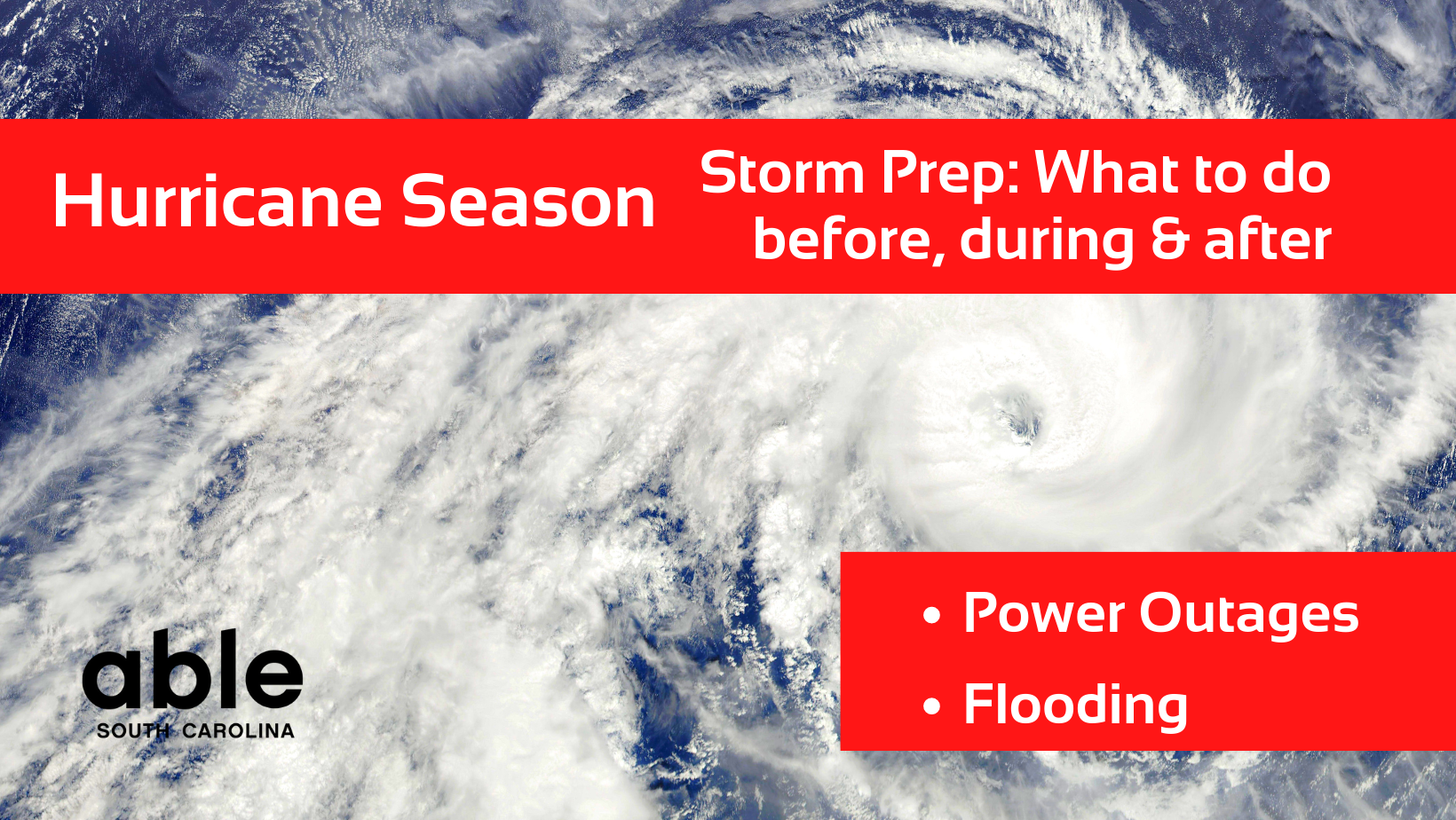 Hurricane Season

Storm Prep: What to do before, during & after

• Power Outages
• Flooding

able
SOUTH CAROLINA